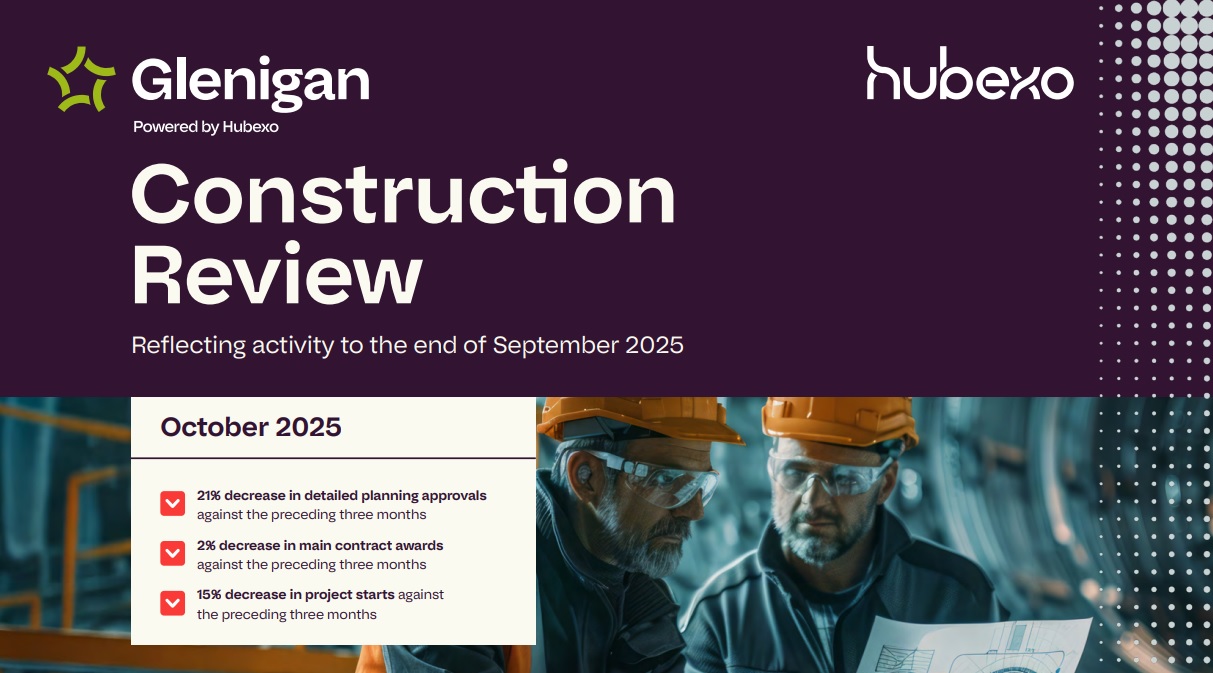 Glenigan
Powered by Hubexo

hubexo

Construction Review

Reflecting activity to the end of September 2025

October 2025

21% decrease in detailed planning approvals against the preceding three months

2% decrease in main contract awards against the preceding three months

15% decrease in project starts against the preceding three months